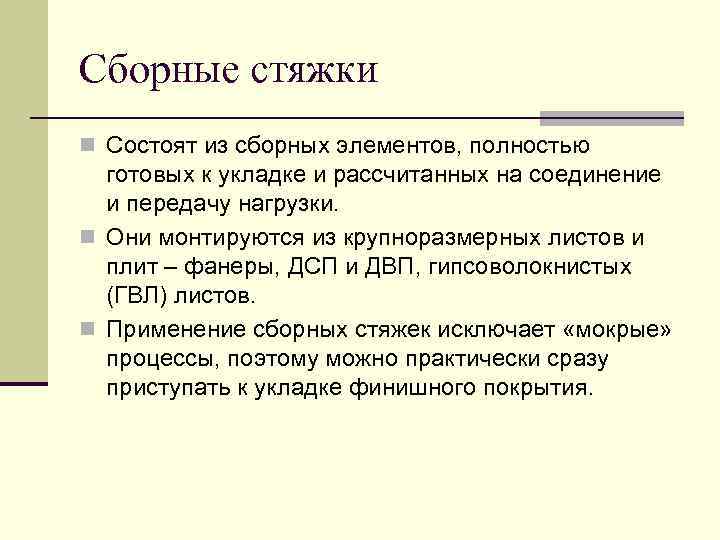 Сборные стяжки

Состоят из сборных элементов, полностью готовых к укладке и рассчитанных на соединение и передачу нагрузки.

Они монтируются из крупноразмерных листов и плит – фанеры, ДСП и ДВП, гипсоволокнистых (ГВЛ) листов.

Применение сборных стяжек исключает «мокрые» процессы, поэтому можно практически сразу приступать к укладке финишного покрытия.